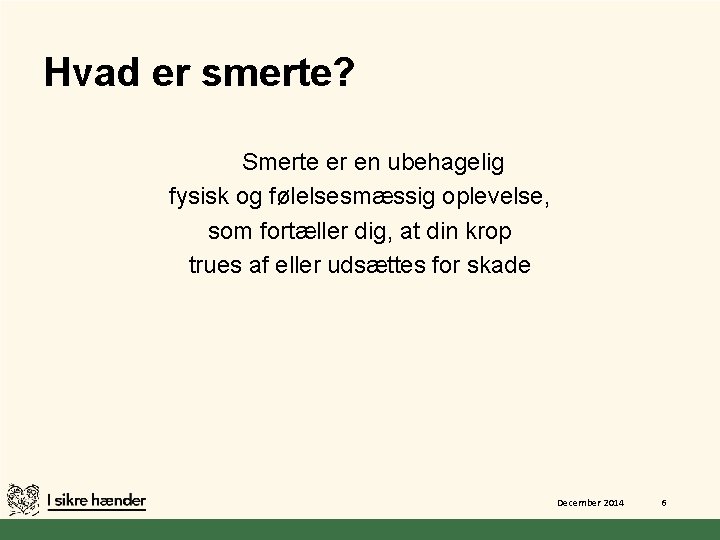 Hvad er smerte?

Smerte er en ubehagelig fysisk og følelsesmæssig oplevelse, som fortæller dig, at din krop trues af eller udsættes for skade

I sikre hænder

December 2014

6